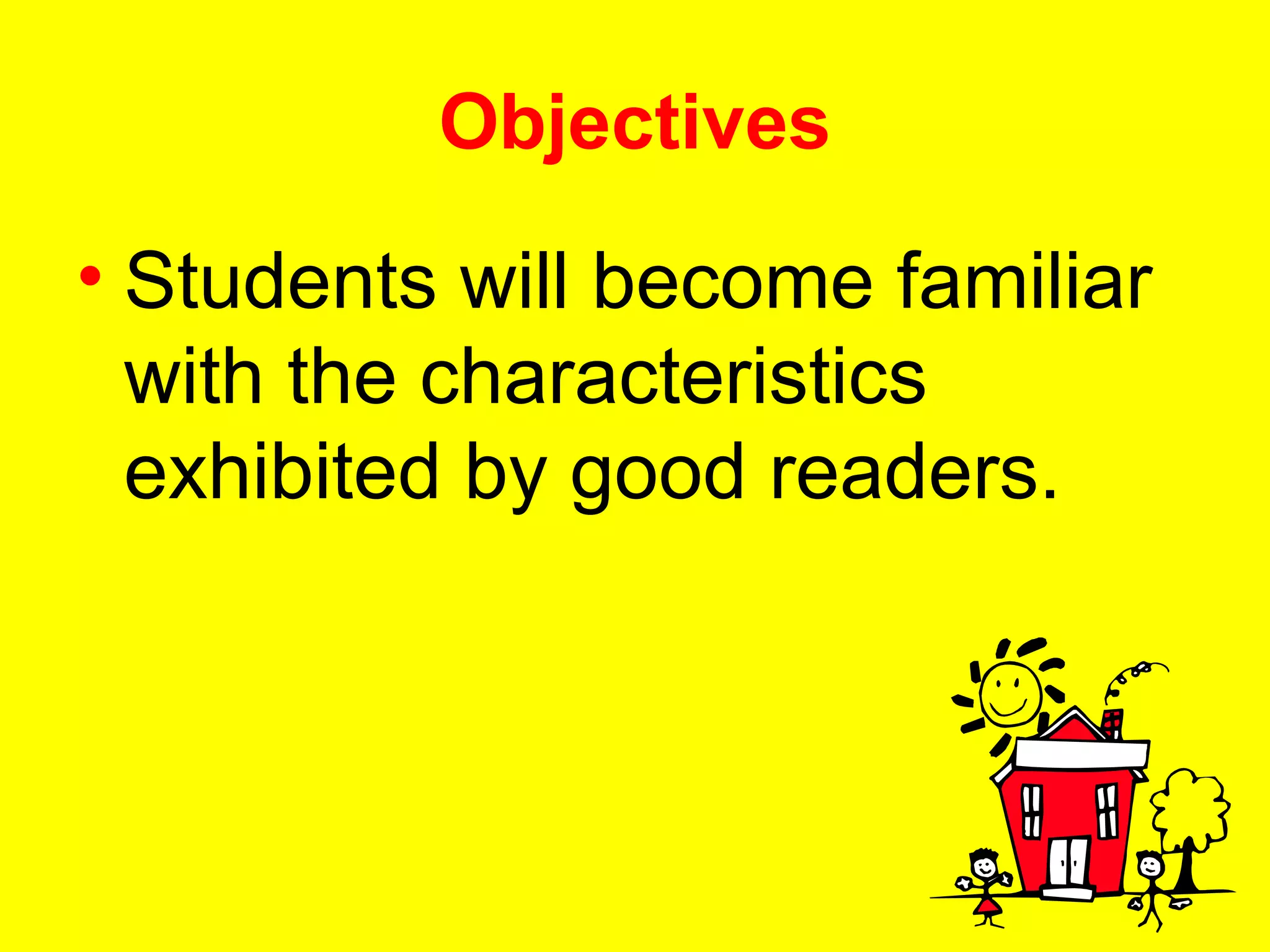 Objectives

• Students will become familiar with the characteristics exhibited by good readers.